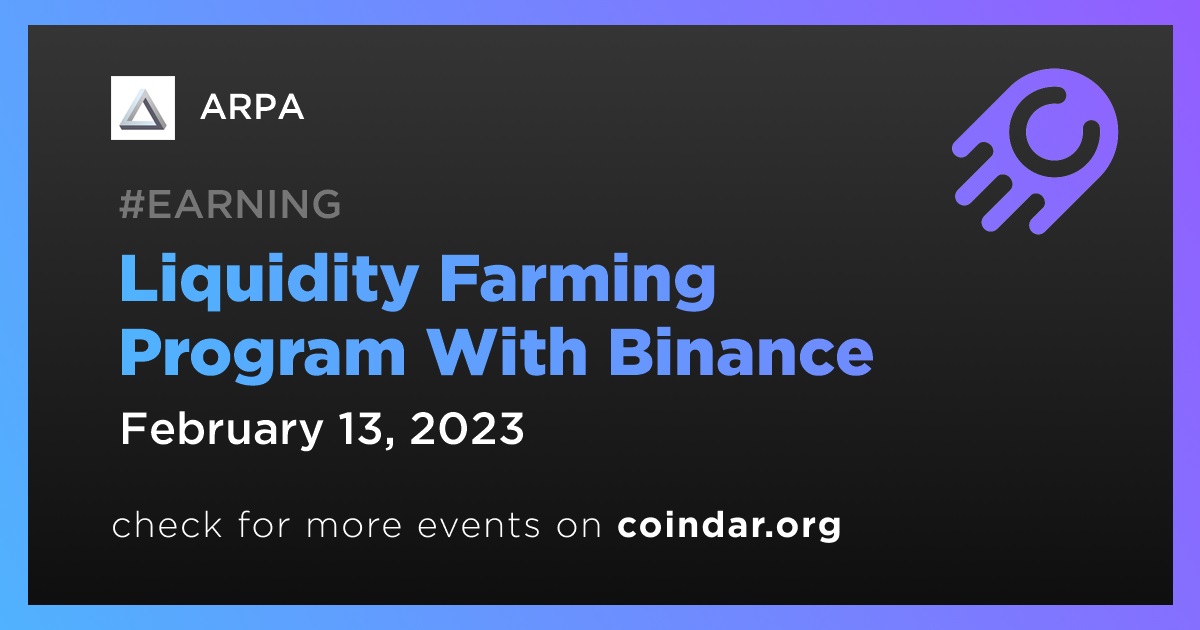 ARPA

#EARNING

Liquidity Farming Program With Binance

February 13, 2023

check for more events on coindar.org